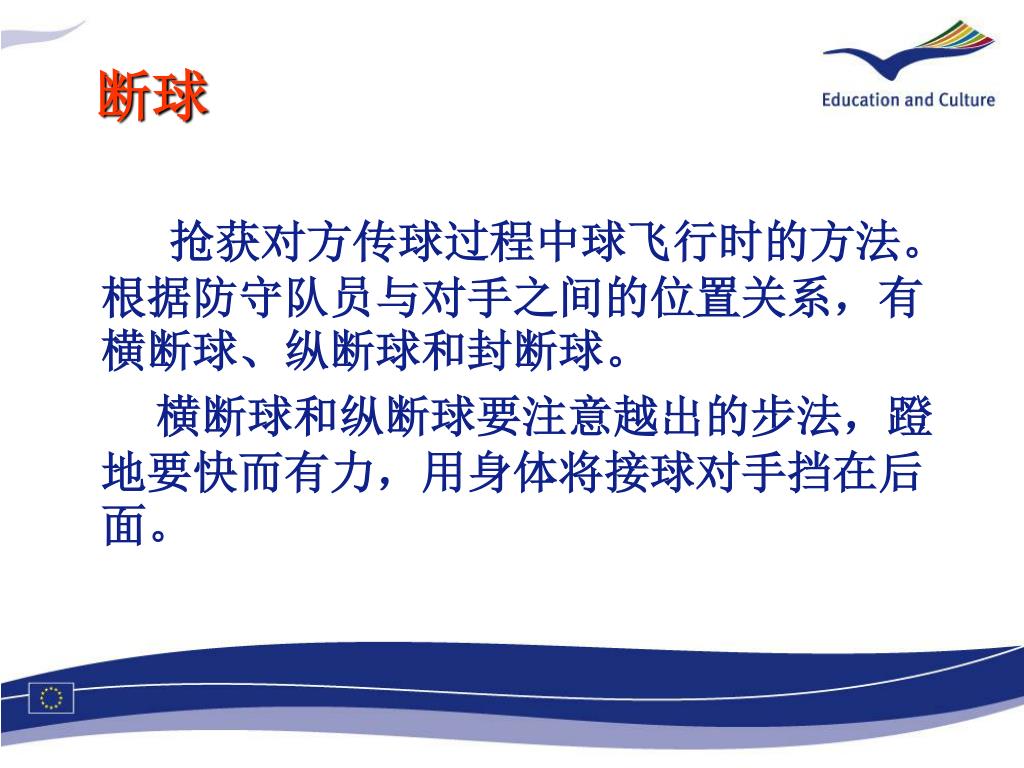 断球

Education and Culture

抢获对方传球过程中球飞行时的方法。根据防守队员与对手之间的位置关系，有横断球、纵断球和封断球。

横断球和纵断球要注意越出的步法，蹬地要快而有力，用身体将接球对手挡在后面。